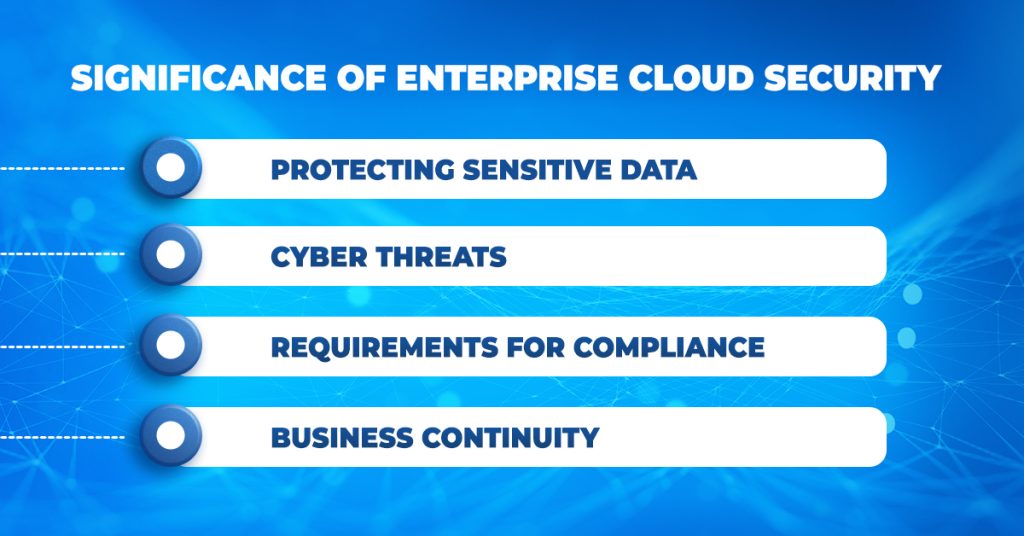 SIGNIFICANCE OF ENTERPRISE CLOUD SECURITY

PROTECTING SENSITIVE DATA

CYBER THREATS

REQUIREMENTS FOR COMPLIANCE

BUSINESS CONTINUITY